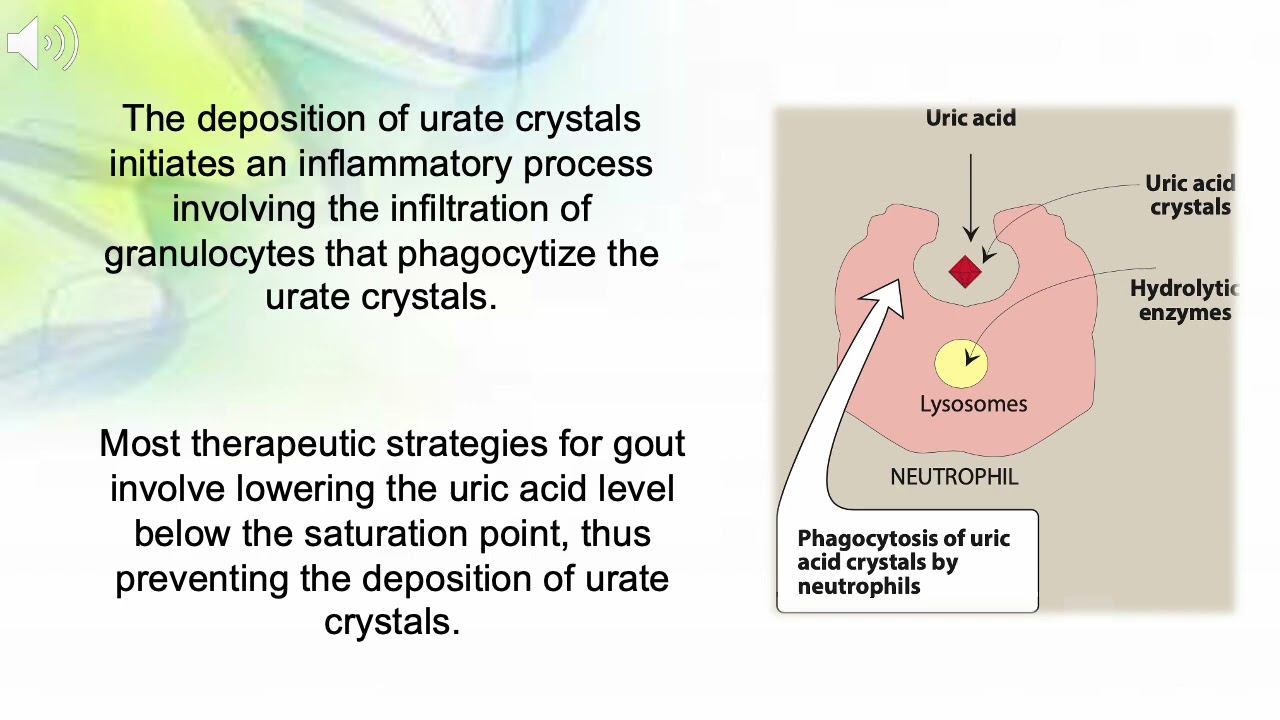 The deposition of urate crystals initiates an inflammatory process involving the infiltration of granulocytes that phagocytize the urate crystals.

Most therapeutic strategies for gout involve lowering the uric acid level below the saturation point, thus preventing the deposition of urate crystals.

Uric acid

Uric acid crystals

Hydrolytic enzymes

Lysosomes

NEUTROPHIL

Phagocytosis of uric acid crystals by neutrophils